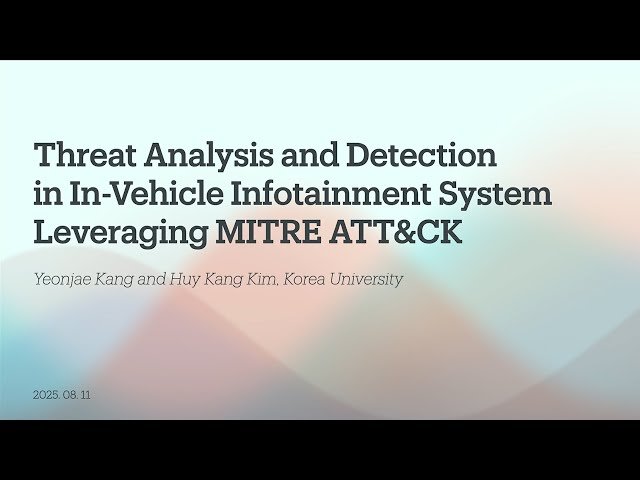 Threat Analysis and Detection in In-Vehicle Infotainment System Leveraging MITRE ATT&CK

Yeonjae Kang and Huy Kang Kim, Korea University

2025. 08. 11